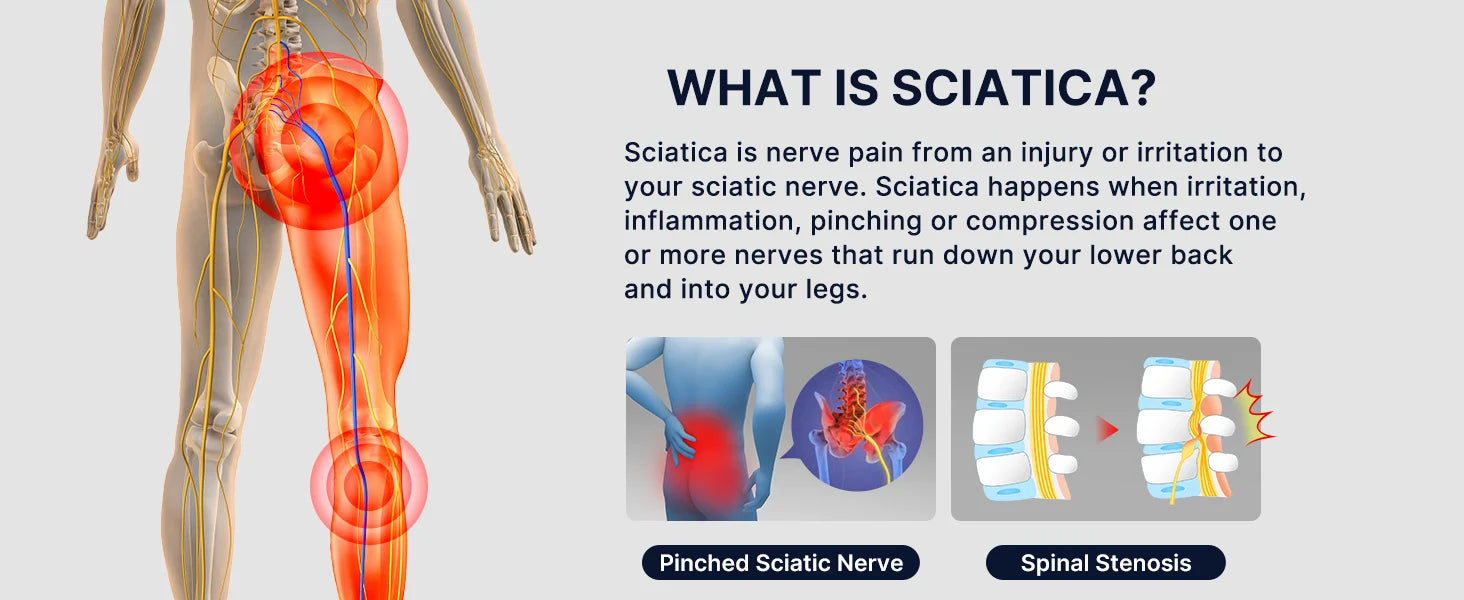 WHAT IS SCIATICA?

Sciatica is nerve pain from an injury or irritation to your sciatic nerve. Sciatica happens when irritation, inflammation, pinching or compression affect one or more nerves that run down your lower back and into your legs.

Pinched Sciatic Nerve

Spinal Stenosis